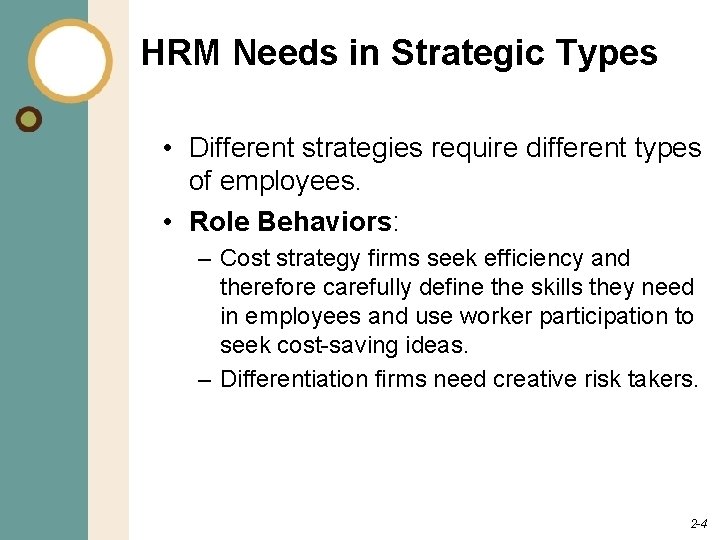 HRM Needs in Strategic Types

• Different strategies require different types of employees.

• Role Behaviors:

– Cost strategy firms seek efficiency and therefore carefully define the skills they need in employees and use worker participation to seek cost-saving ideas.

– Differentiation firms need creative risk takers.

2-4